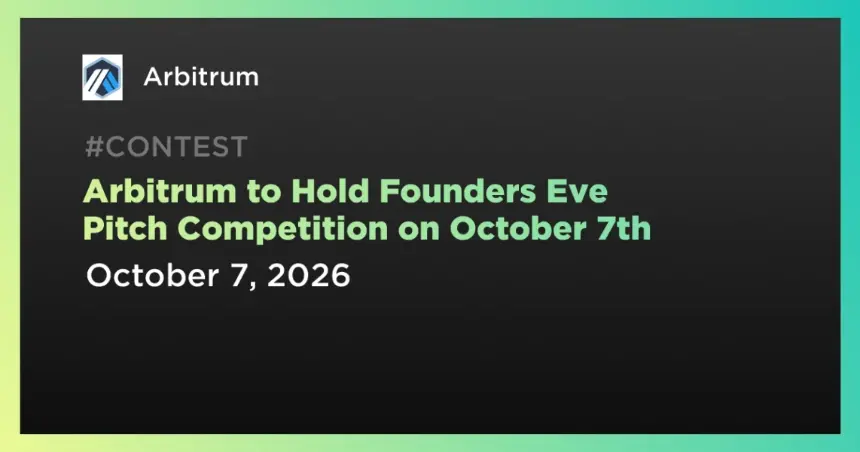 Arbitrum

#CONTEST

Arbitrum to Hold Founders Eve Pitch Competition on October 7th

October 7, 2026